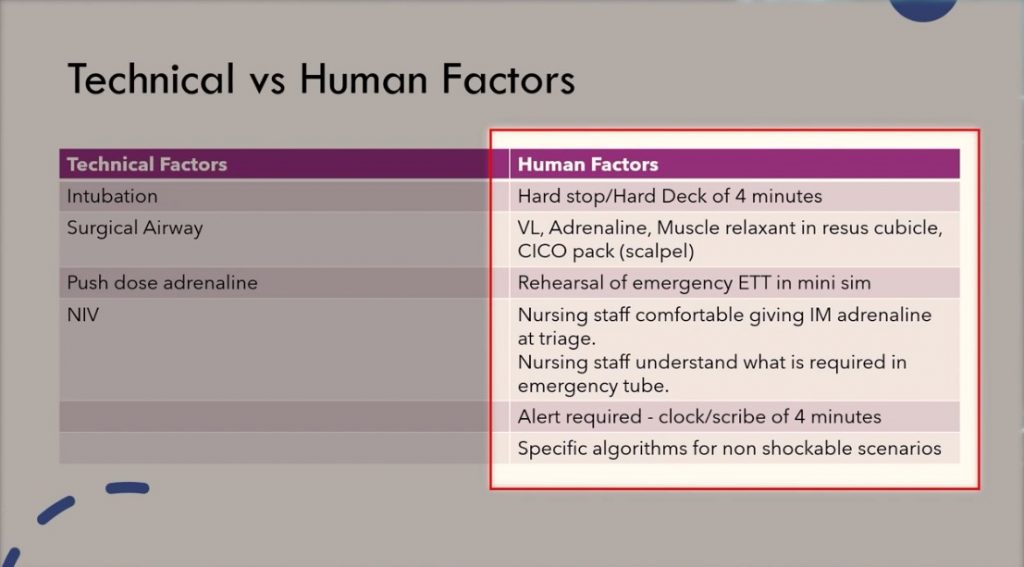 Technical vs Human Factors

| Technical Factors | Human Factors |
|---|---|
| Intubation | Hard stop/Hard Deck of 4 minutes |
| Surgical Airway | VL, Adrenaline, Muscle relaxant in resus cubicle, CICO pack (scalpel) |
| Push dose adrenaline | Rehearsal of emergency ETT in mini sim |
| NIV | Nursing staff comfortable giving IM adrenaline at triage. Nursing staff understand what is required in emergency tube. |
| | Alert required - clock/scribe of 4 minutes |
| | Specific algorithms for non shockable scenarios |